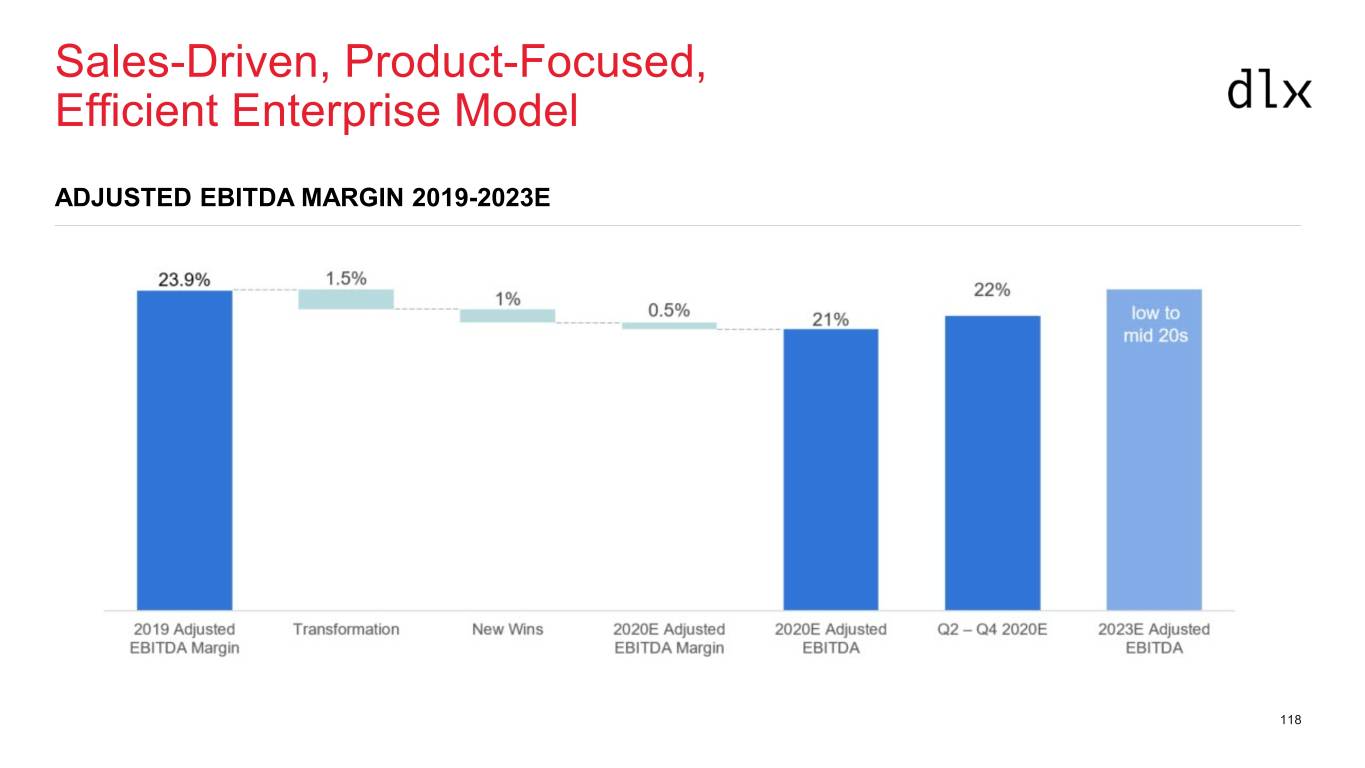 Sales-Driven, Product-Focused, Efficient Enterprise Model

dlx

ADJUSTED EBITDA MARGIN 2019-2023E

23.9%
1.5%
1%
0.5%
21%
22%
low to mid 20s

2019 Adjusted EBITDA Margin
Transformation
New Wins
2020E Adjusted EBITDA Margin
2020E Adjusted EBITDA
Q2 – Q4 2020E
2023E Adjusted EBITDA

118